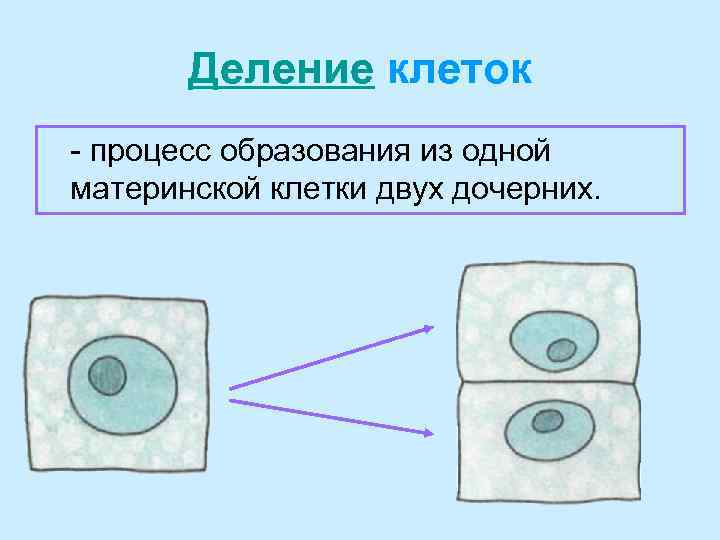 Деление клеток

- процесс образования из одной материнской клетки двух дочерних.